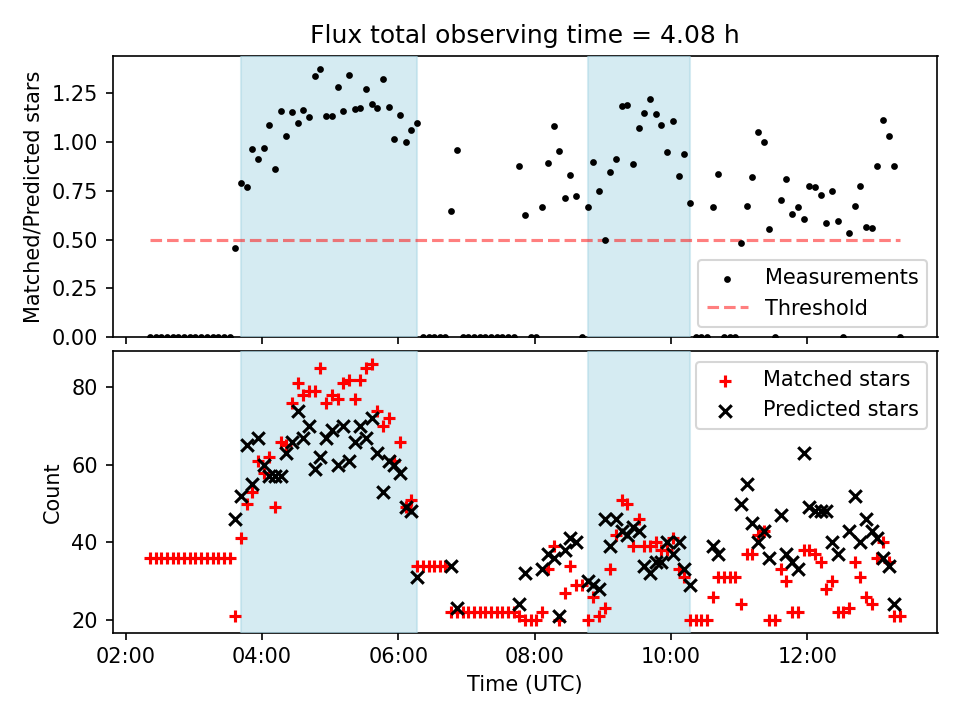 Flux total observing time = 4.08 h

Matched/Predicted stars

1.25
1.00
0.75
0.50
0.25
0.00

Measurements
Threshold

Count

80
60
40
20

Matched stars
Predicted stars

02:00 04:00 06:00 08:00 10:00 12:00

Time (UTC)